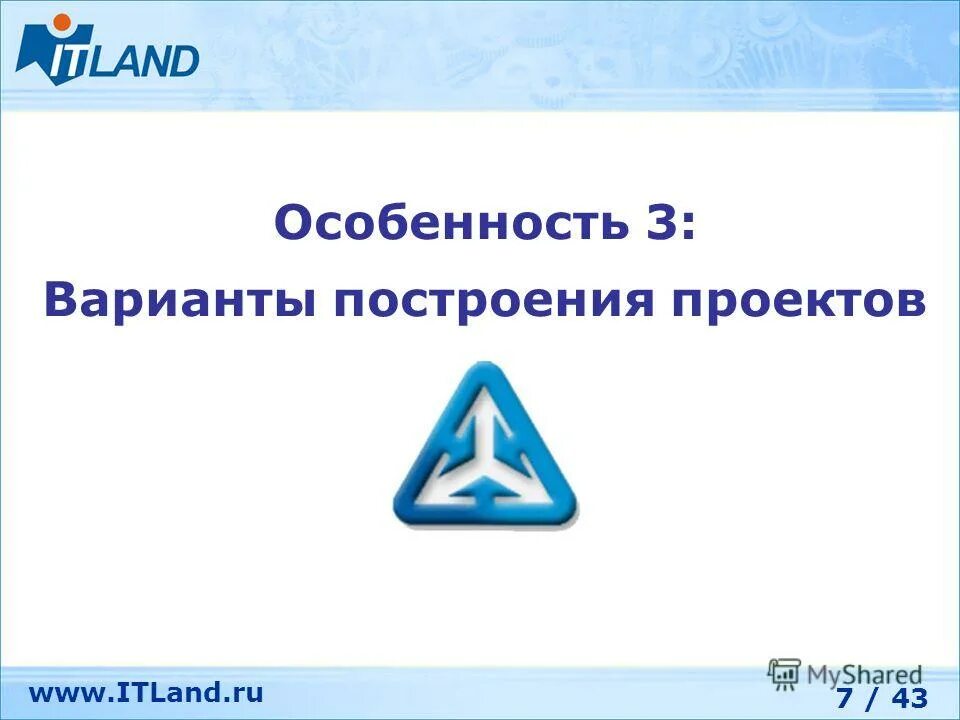 ITLAND

Особенность 3:
Варианты построения проектов

www.ITLand.ru

MyShared

7 / 43